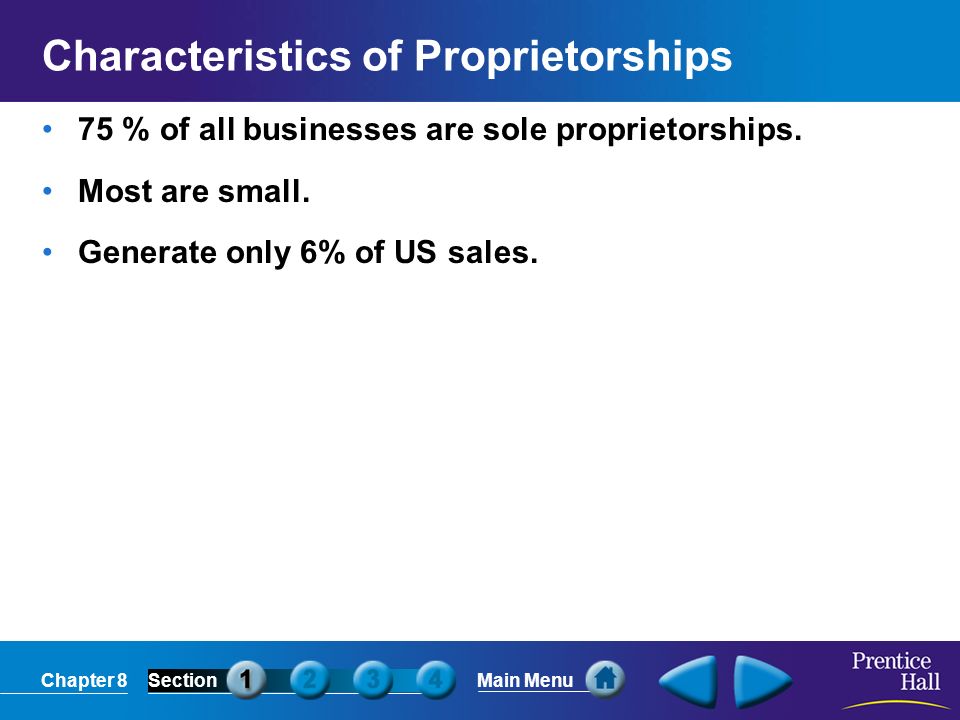 Characteristics of Proprietorships

• 75 % of all businesses are sole proprietorships.

• Most are small.

• Generate only 6% of US sales.

Chapter 8 Section 1 2 3 4 Main Menu

Prentice Hall